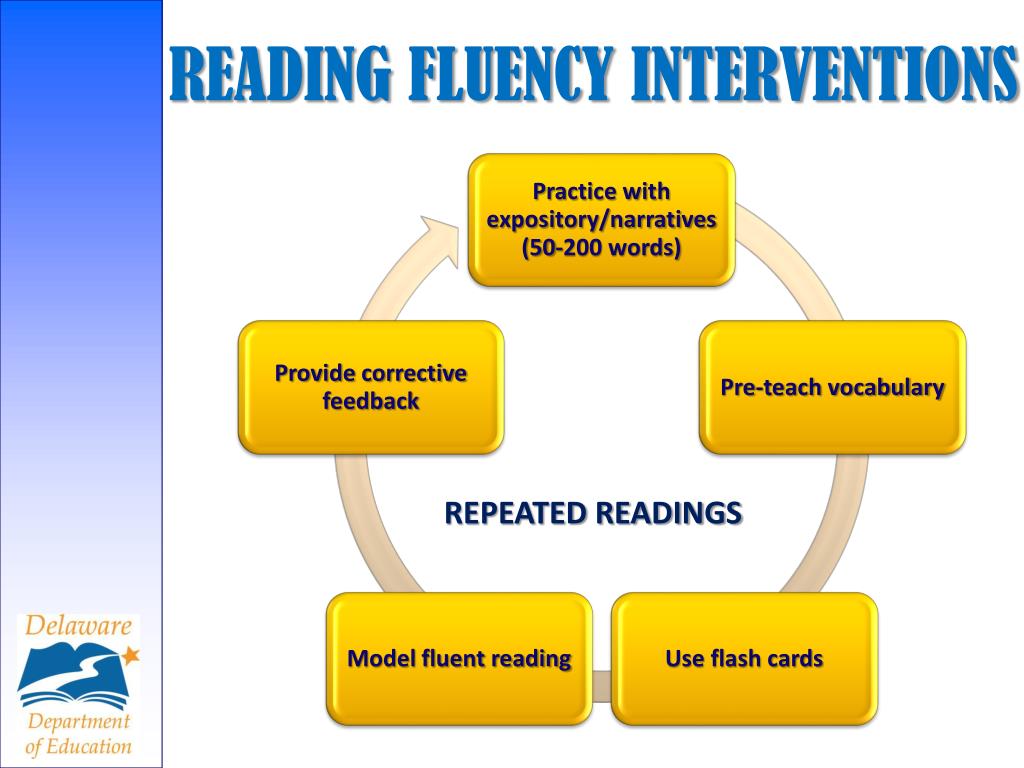 READING FLUENCY INTERVENTIONS

Practice with expository/narratives (50-200 words)

Pre-teach vocabulary

Use flash cards

Model fluent reading

Provide corrective feedback

REPEATED READINGS

Delaware Department of Education